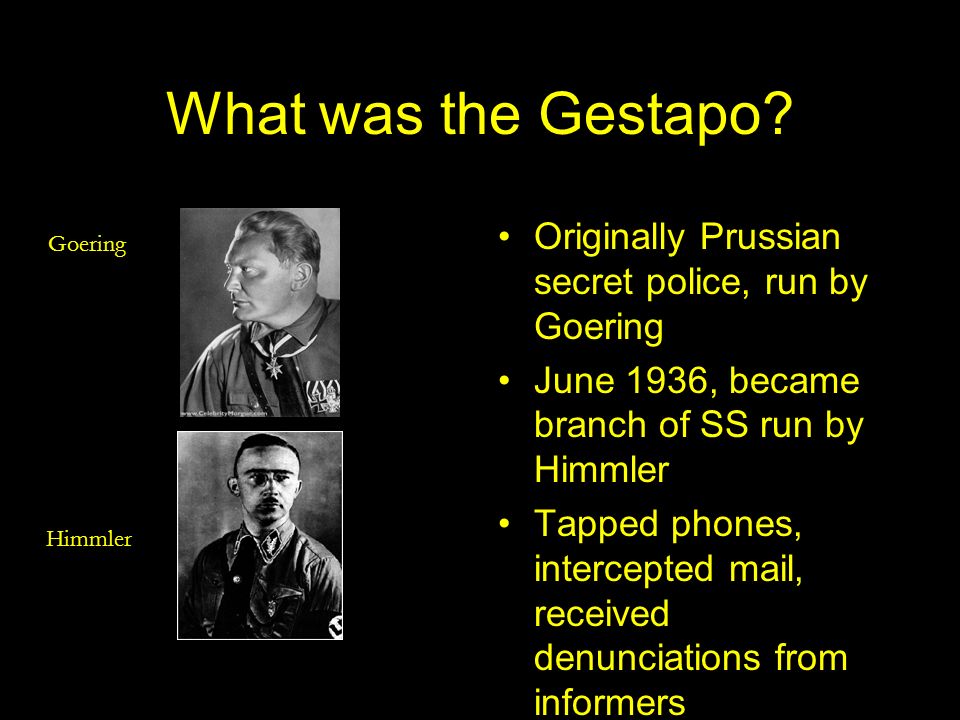 What was the Gestapo?

Goering

www.CelebrityMorgue.com

Himmler

• Originally Prussian secret police, run by Goering

• June 1936, became branch of SS run by Himmler

• Tapped phones, intercepted mail, received denunciations from informers